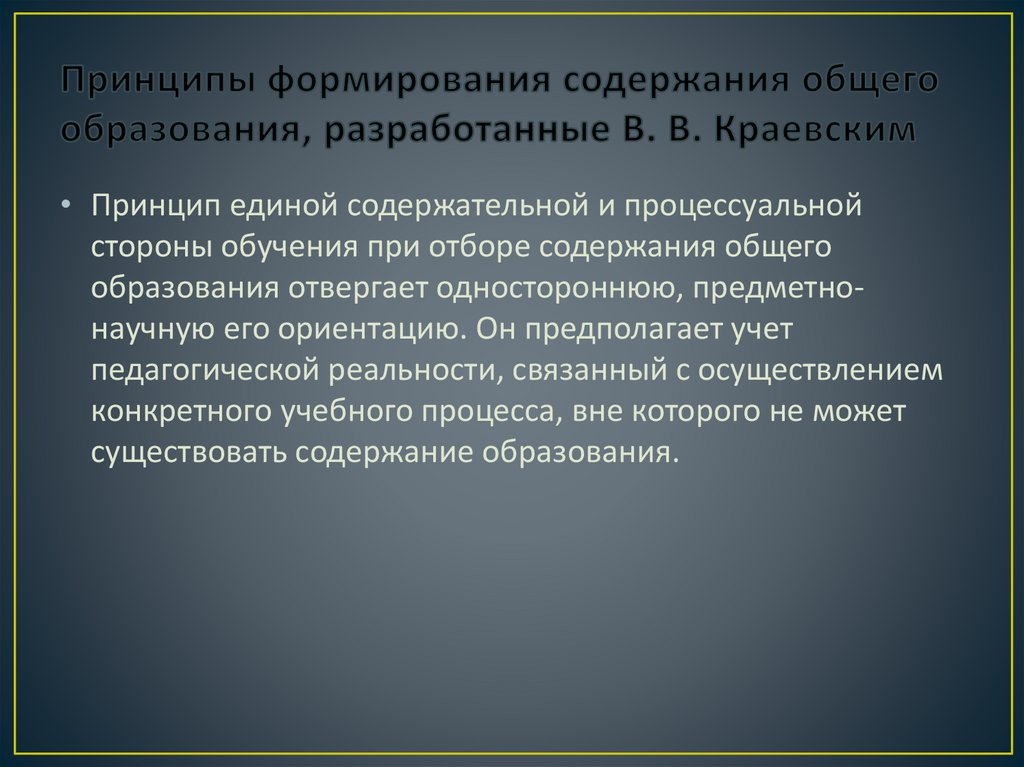 Принципы формирования содержания общего образования, разработанные В. В. Краевским

• Принцип единой содержательной и процессуальной стороны обучения при отборе содержания общего образования отвергает одностороннюю, предметно-научную его ориентацию. Он предполагает учет педагогической реальности, связанный с осуществлением конкретного учебного процесса, вне которого не может существовать содержание образования.